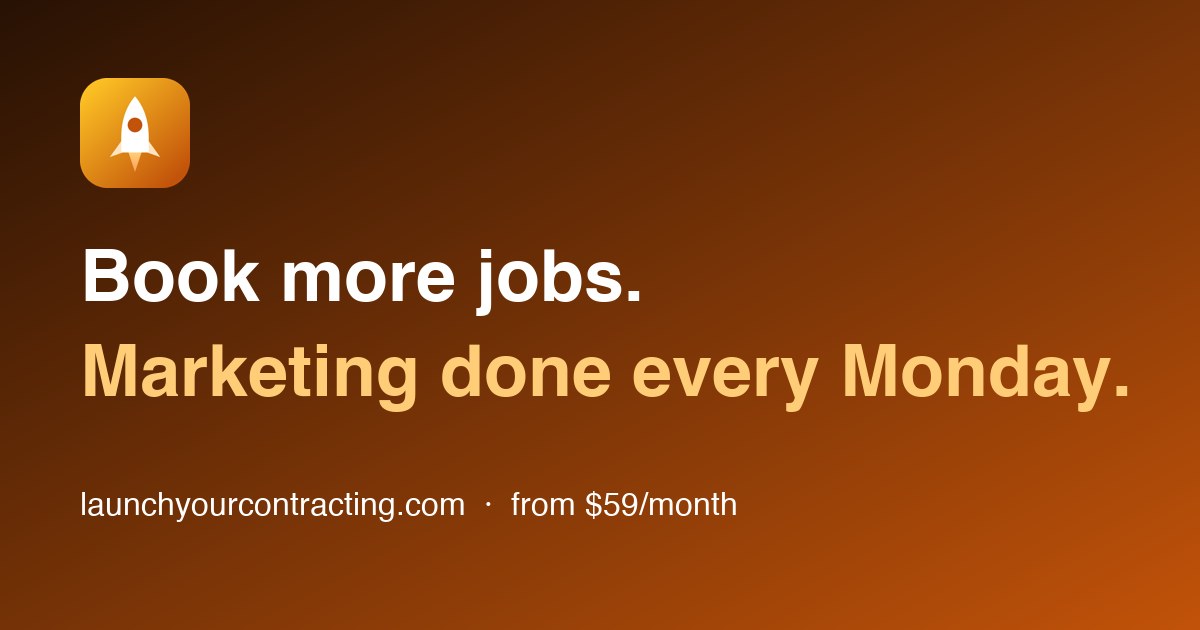 Book more jobs.
Marketing done every Monday.

launchyourcontracting.com · from \$59/month